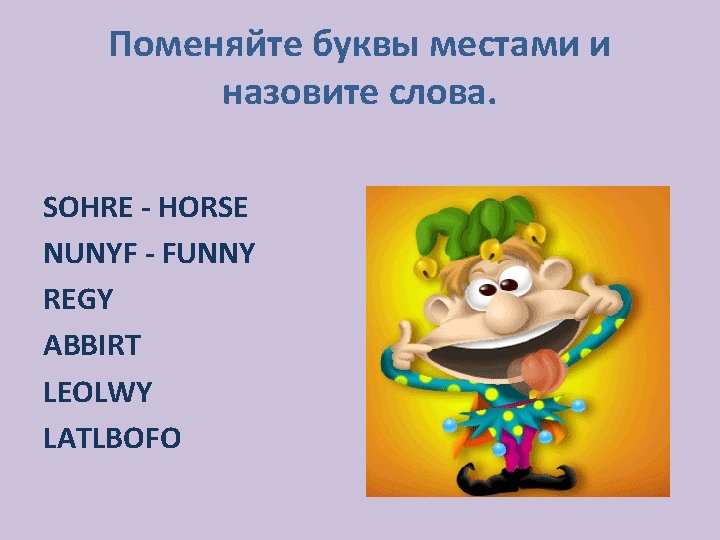 Поменяйте буквы местами и назовите слова.

SOHRE - HORSE
NUNYF - FUNNY
REGY
ABBIRT
LEOLWY
LATLBOFO